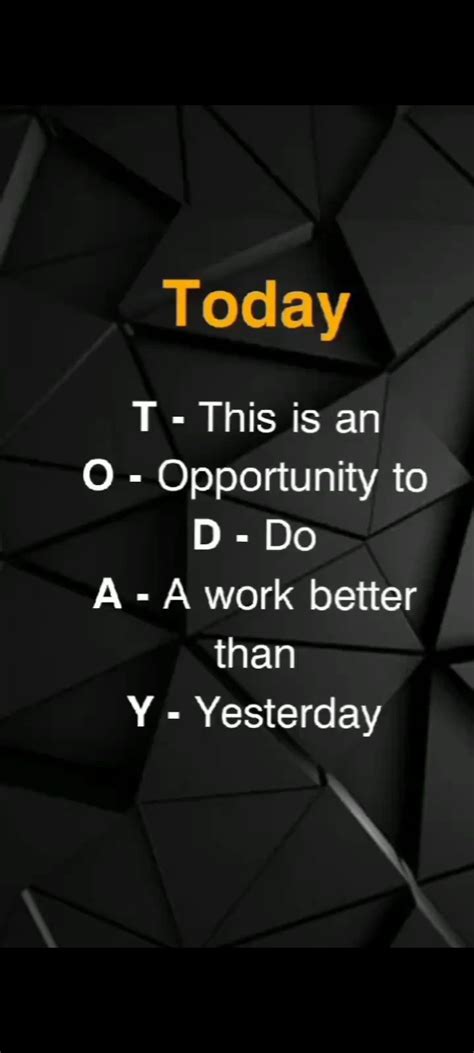 Today

T - This is an
O - Opportunity to
D - Do
A - A work better than
Y - Yesterday